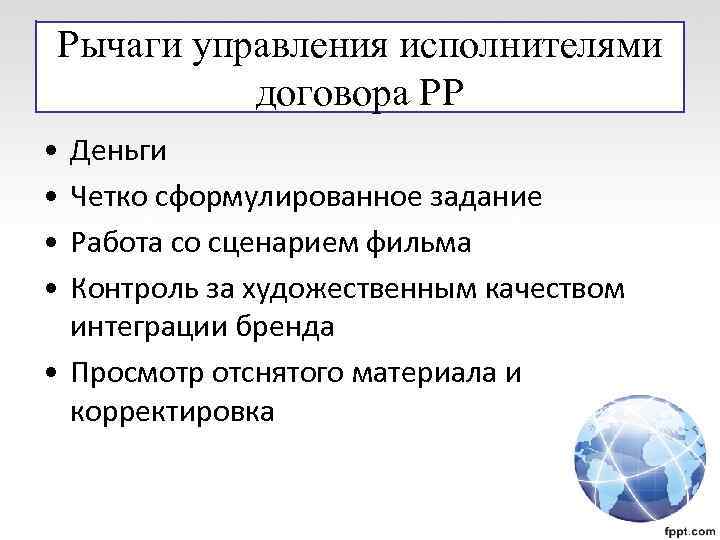 Рычаги управления исполнителями договора PP

• Деньги
• Четко сформулированное задание
• Работа со сценарием фильма
• Контроль за художественным качеством интеграции бренда
• Просмотр отснятого материала и корректировка

fppt.com